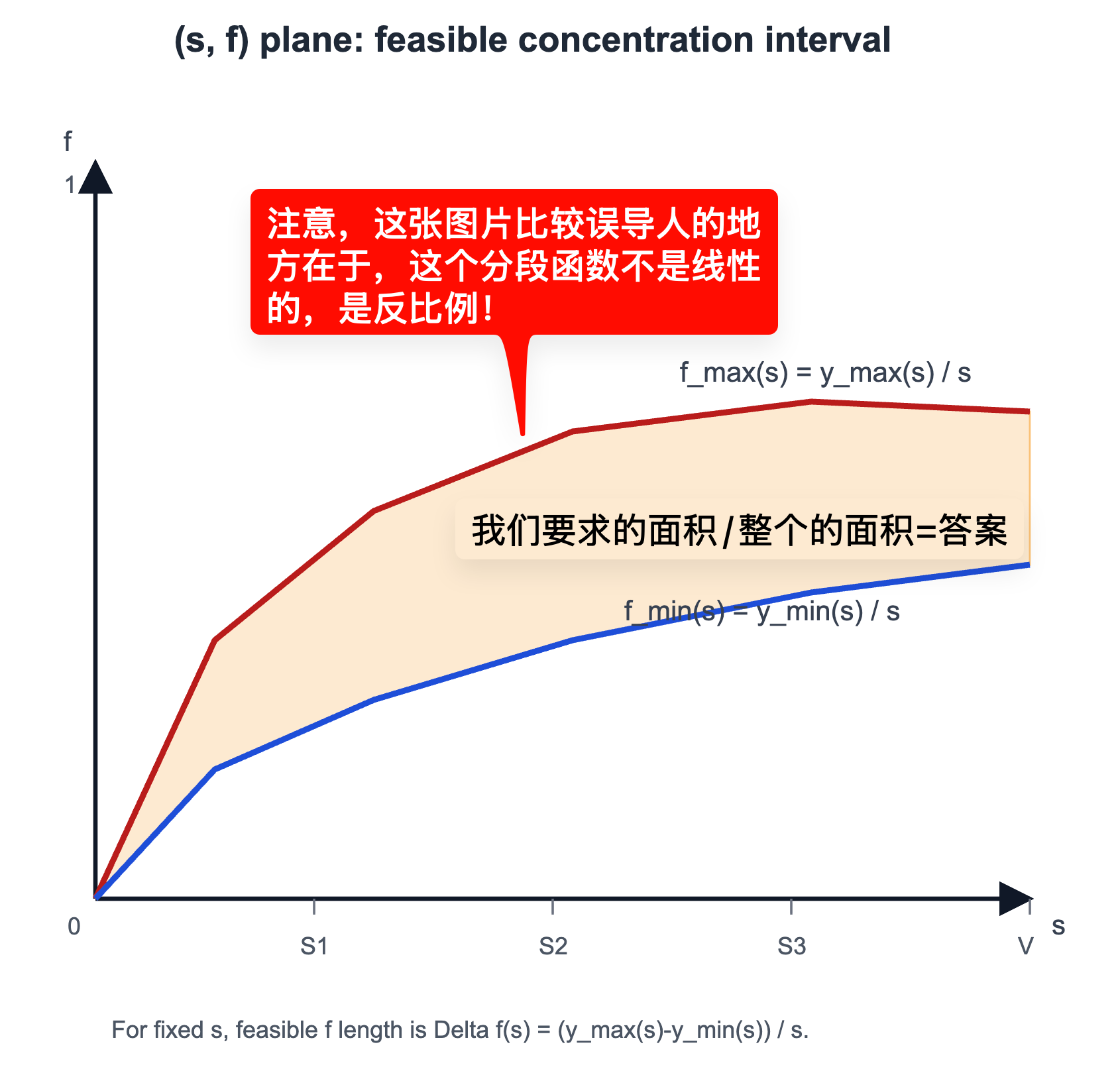 (s, f) plane: feasible concentration interval

f

1

注意，这张图片比较误导人的地方在于，这个分段函数不是线性的，是反比例！

f_max(s) = y_max(s) / s

我们要求的面积/整个的面积=答案

f_min(s) = y_min(s) / s

0

S1

S2

S3

V

s

For fixed s, feasible f length is Delta f(s) = (y_max(s)-y_min(s)) / s.